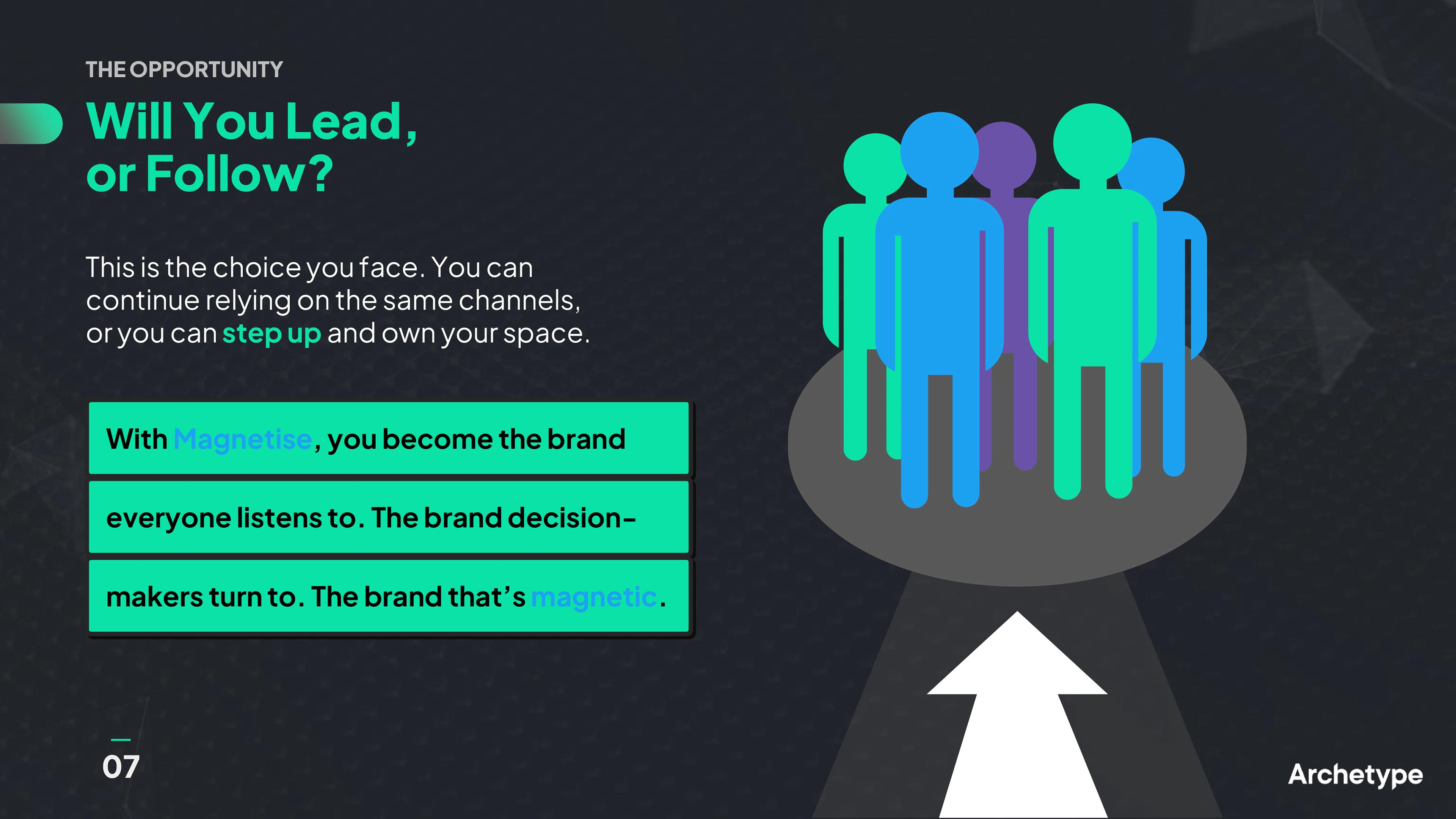 THE OPPORTUNITY

Will You Lead, or Follow?

This is the choice you face. You can continue relying on the same channels, or you can step up and own your space.

With Magnetise, you become the brand everyone listens to. The brand decision-makers turn to. The brand that's magnetic.

07

Archetype